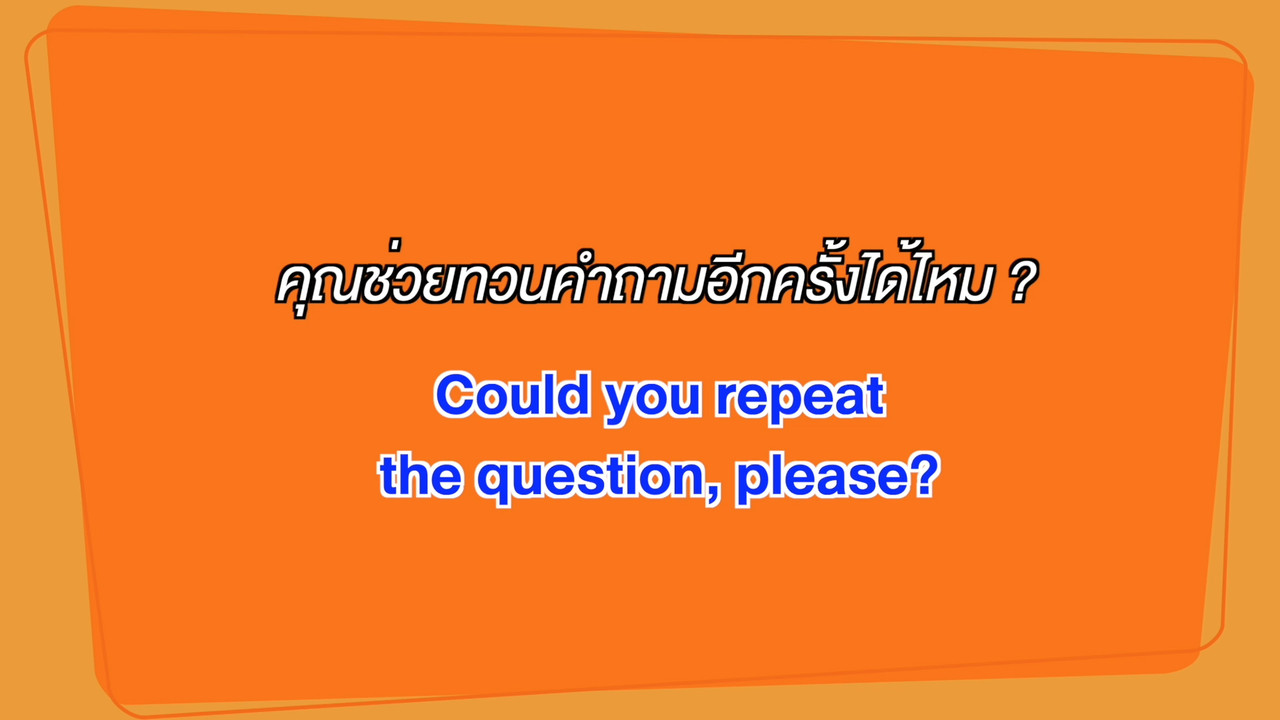 คุณช่วยทวนคำถามอีกครั้งได้ไหม ?

Could you repeat the question, please?